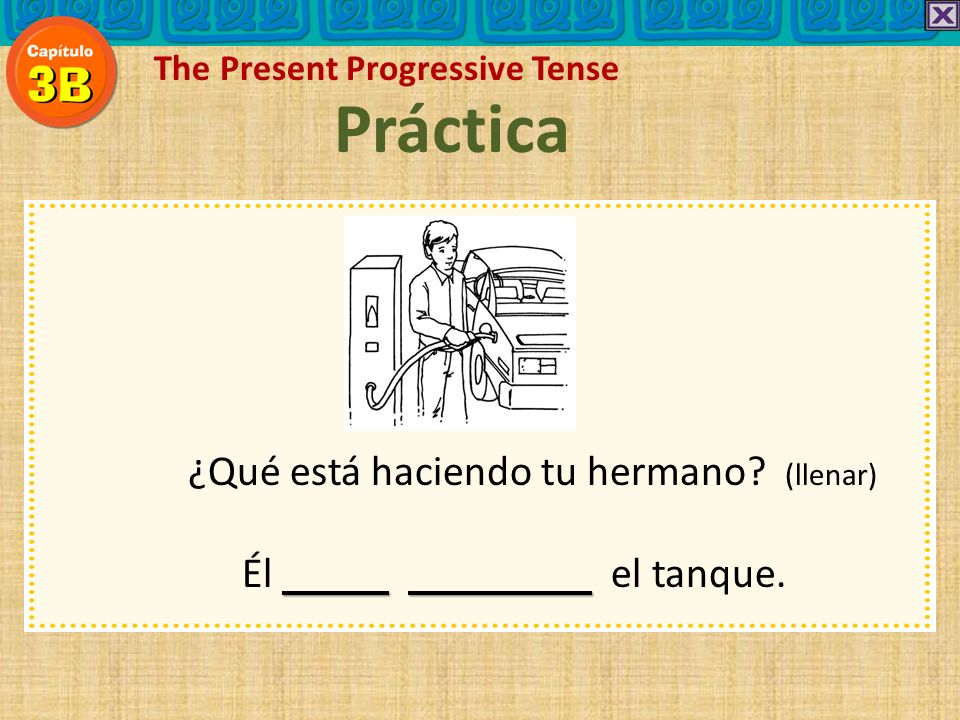 Capítulo
3B

The Present Progressive Tense

Práctica

¿Qué está haciendo tu hermano? (llenar)

Él _____ _________ el tanque.